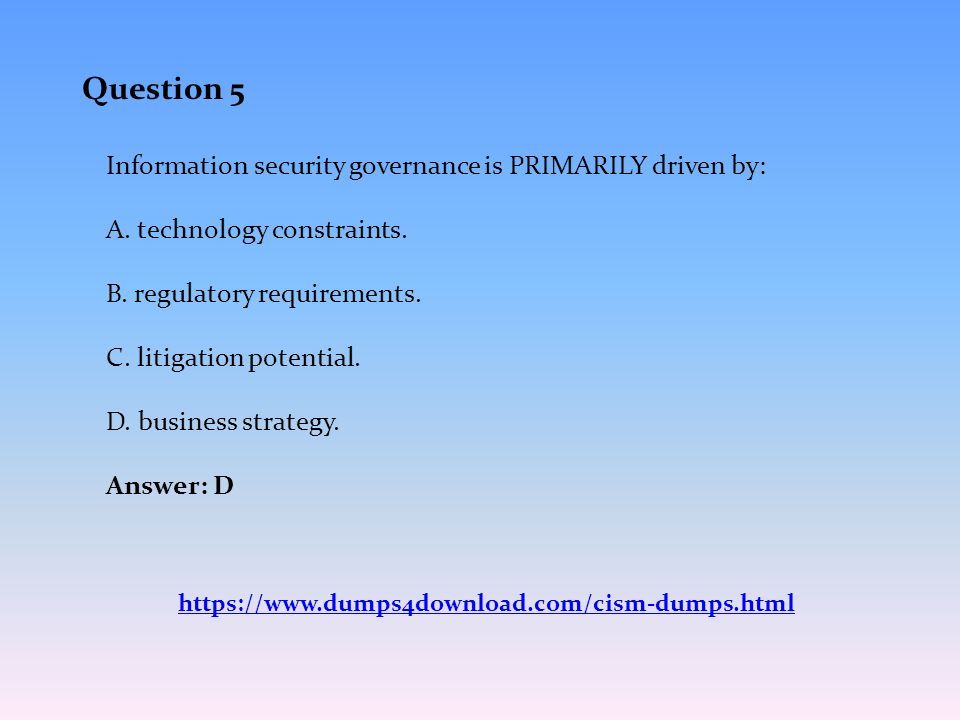 Question 5

Information security governance is PRIMARILY driven by:

A. technology constraints.

B. regulatory requirements.

C. litigation potential.

D. business strategy.

Answer: D

https://www.dumps4download.com/cism-dumps.html